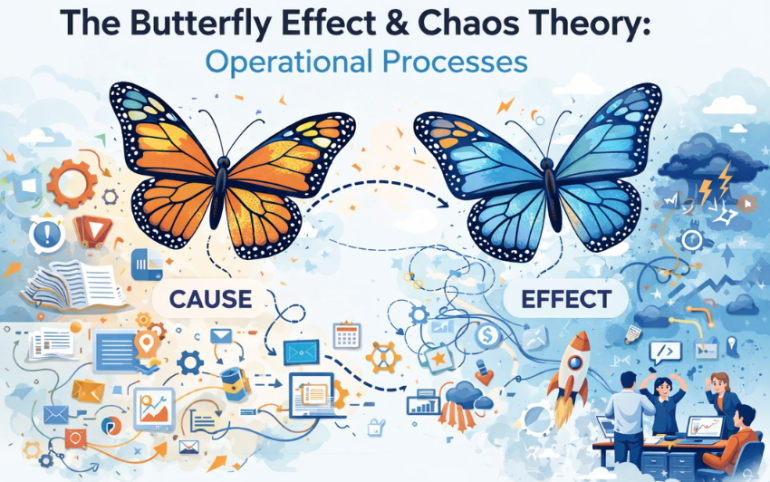 The Butterfly Effect & Chaos Theory:
Operational Processes

CAUSE

EFFECT